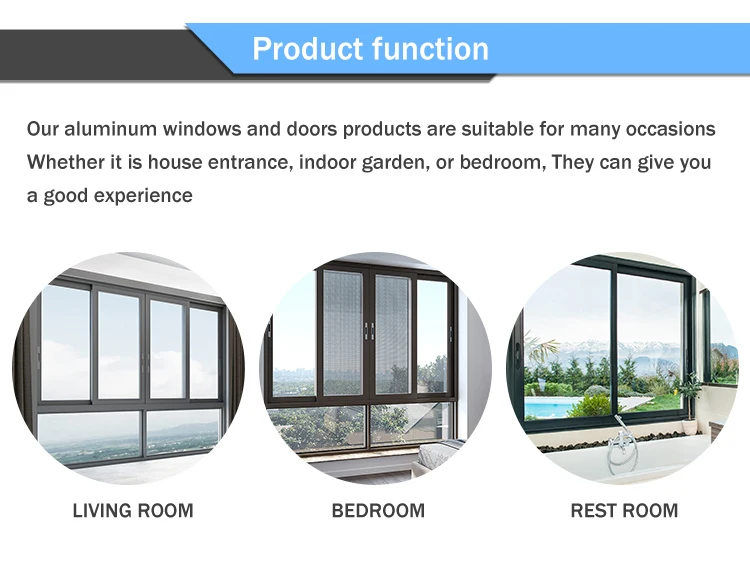 Product function

Our aluminum windows and doors products are suitable for many occasions Whether it is house entrance, indoor garden, or bedroom, They can give you a good experience

LIVING ROOM

BEDROOM

REST ROOM